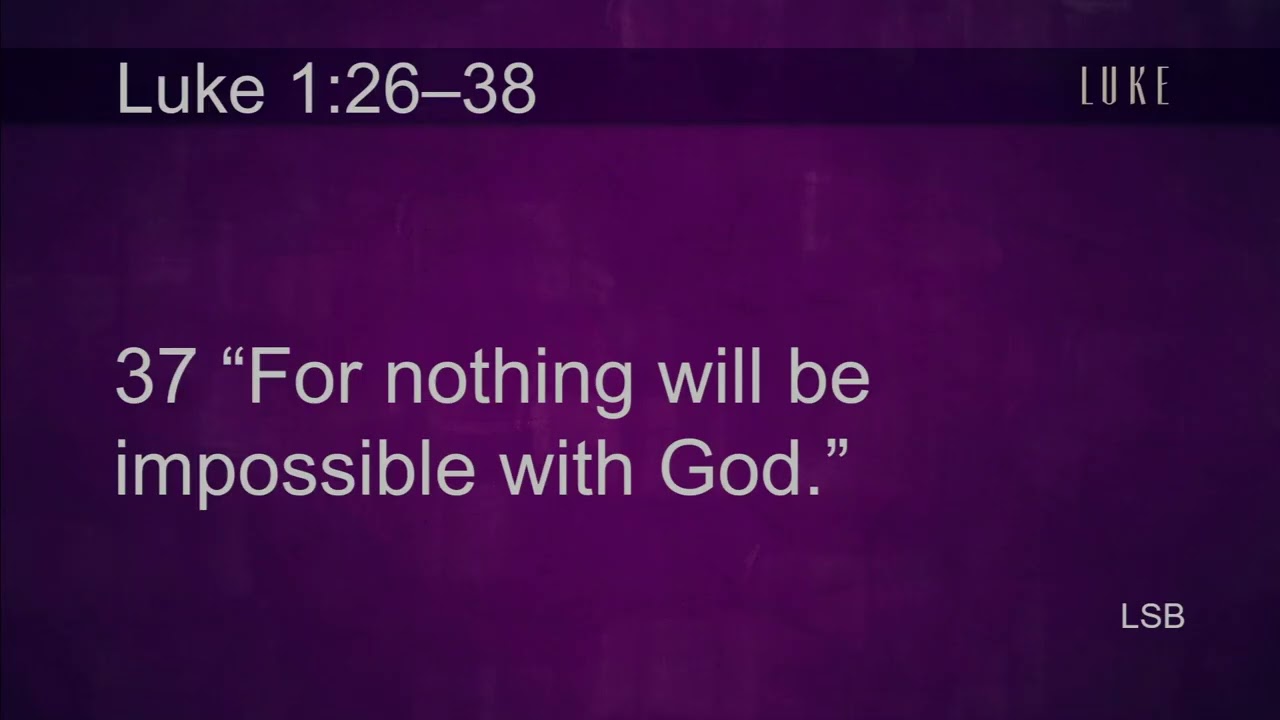 Luke 1:26–38

LUKE

37 “For nothing will be impossible with God.”

LSB